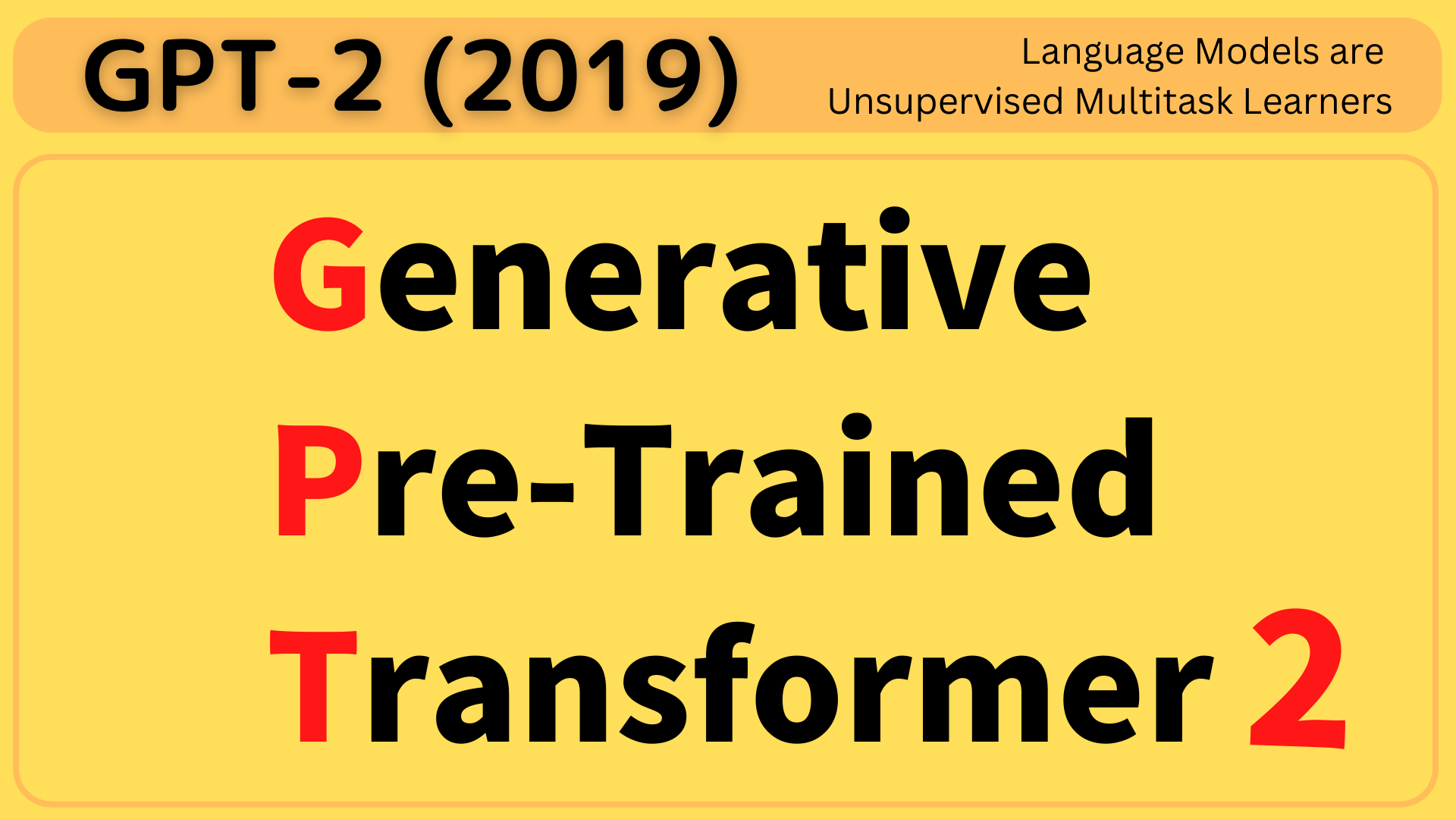 GPT-2 (2019)

Language Models are Unsupervised Multitask Learners

Generative
Pre-Trained
Transformer 2